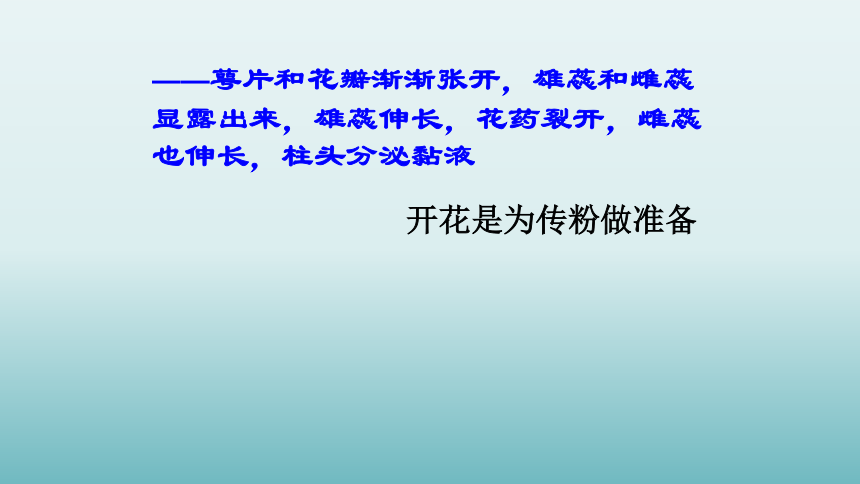 ——萼片和花瓣渐渐张开，雄蕊和雌蕊显露出来，雄蕊伸长，花药裂开，雌蕊也伸长，柱头分泌黏液

开花是为传粉做准备